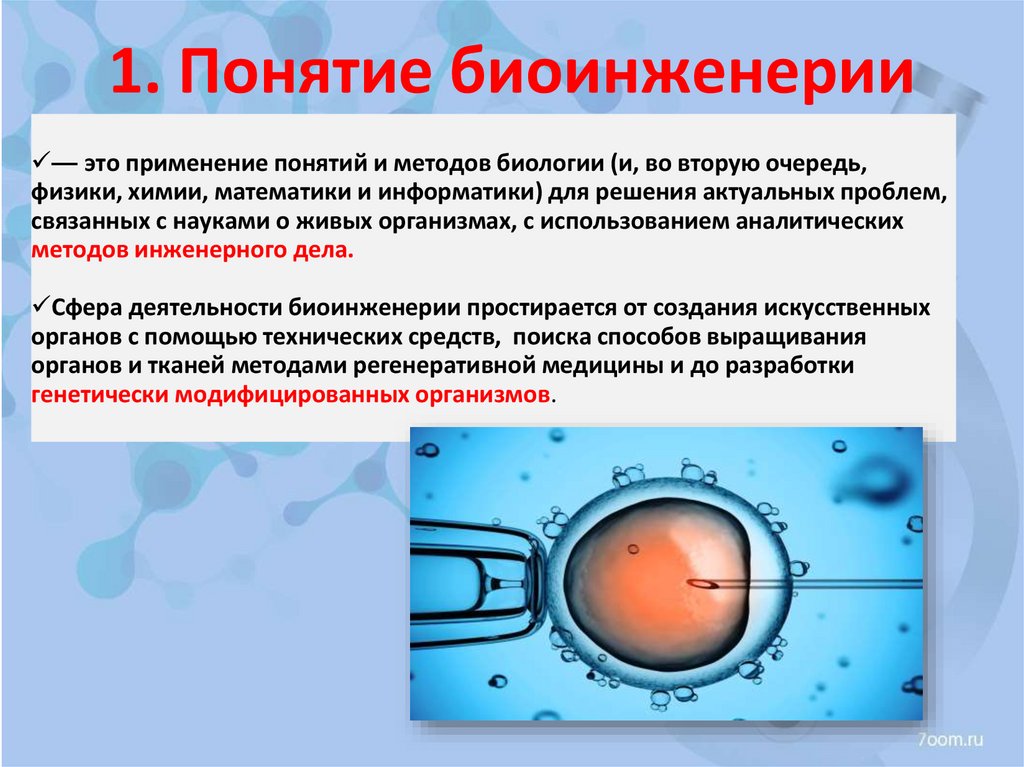 1. Понятие биоинженерии

✓— это применение понятий и методов биологии (и, во вторую очередь, физики, химии, математики и информатики) для решения актуальных проблем, связанных с науками о живых организмах, с использованием аналитических методов инженерного дела.

✓Сфера деятельности биоинженерии простирается от создания искусственных органов с помощью технических средств, поиска способов выращивания органов и тканей методами регенеративной медицины и до разработки генетически модифицированных организмов.

7oom.ru